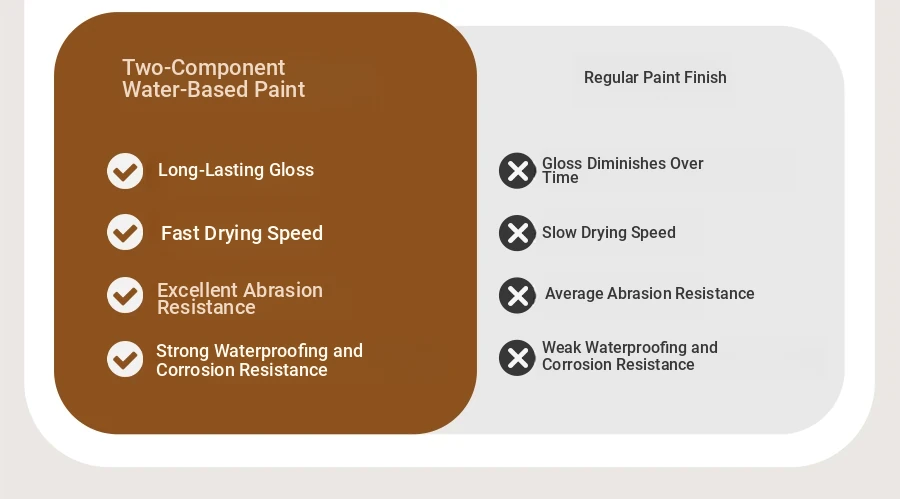 Two-Component Water-Based Paint

Long-Lasting Gloss

Fast Drying Speed

Excellent Abrasion Resistance

Strong Waterproofing and Corrosion Resistance

Regular Paint Finish

Gloss Diminishes Over Time

Slow Drying Speed

Average Abrasion Resistance

Weak Waterproofing and Corrosion Resistance